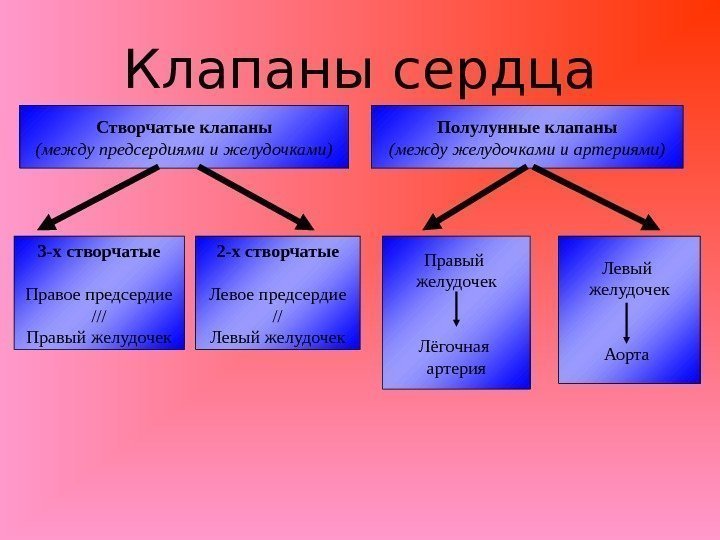 Клапаны сердца

Створчатые клапаны
(между предсердиями и желудочками)

Полулунные клапаны
(между желудочками и артериями)

3-х створчатые

Правое предсердие
///
Правый желудочек

2-х створчатые

Левое предсердие
//
Левый желудочек

Правый желудочек

Лёгочная артерия

Левый желудочек

Аорта